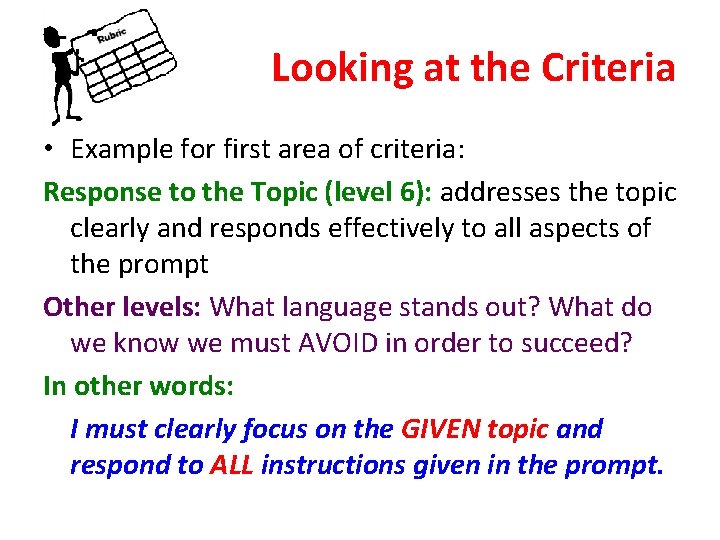 Rubric

Looking at the Criteria

• Example for first area of criteria:

Response to the Topic (level 6): addresses the topic clearly and responds effectively to all aspects of the prompt

Other levels: What language stands out? What do we know we must AVOID in order to succeed?

In other words:

I must clearly focus on the GIVEN topic and respond to ALL instructions given in the prompt.